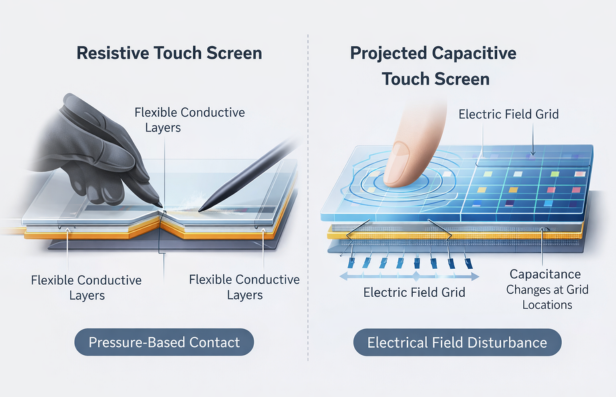 Resistive Touch Screen

Flexible Conductive Layers

Flexible Conductive Layers

Flexible Conductive Layers

Pressure-Based Contact

Projected Capacitive Touch Screen

Electric Field Grid

Electric Field Grid

Capacitance Changes at Grid Locations

Electrical Field Disturbance